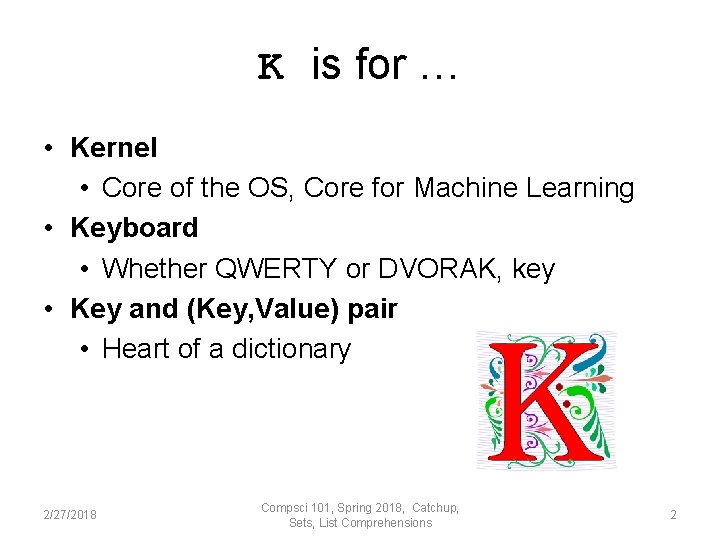 K is for …

• **Kernel**
  • Core of the OS, Core for Machine Learning
• **Keyboard**
  • Whether QWERTY or DVORAK, key
• **Key and (Key,Value) pair**
  • Heart of a dictionary

K

2/27/2018

Compsci 101, Spring 2018, Catchup, Sets, List Comprehensions

2